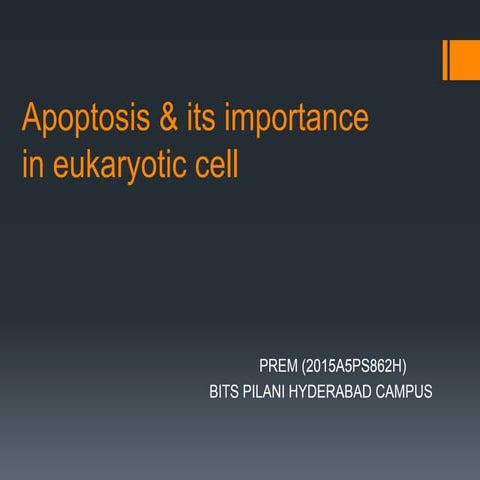 Apoptosis & its importance in eukaryotic cell

PREM (2015A5PS862H)
BITS PILANI HYDERABAD CAMPUS